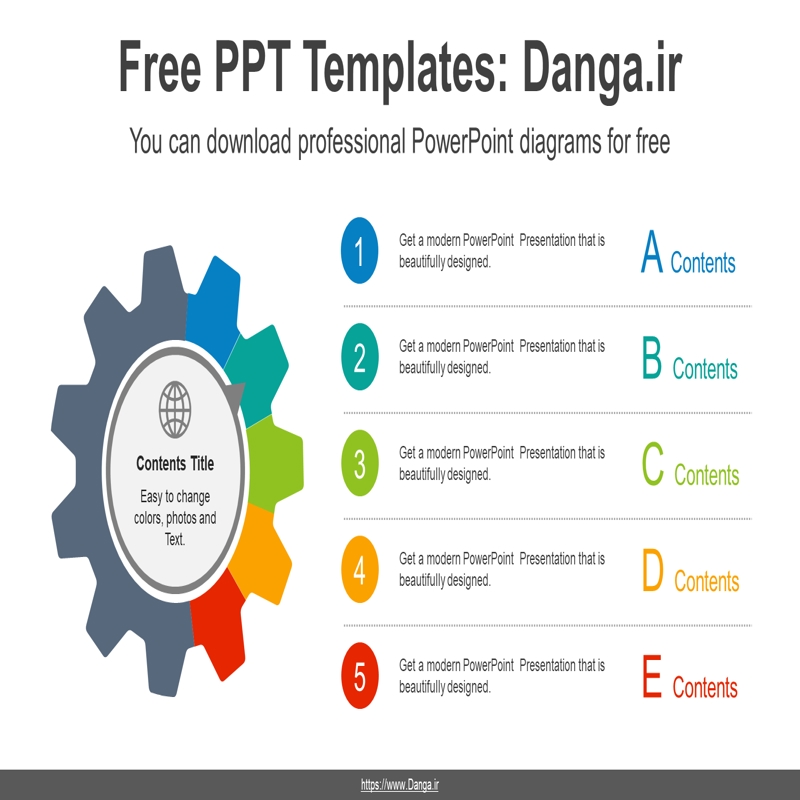 Free PPT Templates: Danga.ir

You can download professional PowerPoint diagrams for free

Contents Title

Easy to change colors, photos and Text.

1 Get a modern PowerPoint Presentation that is beautifully designed. A Contents

2 Get a modern PowerPoint Presentation that is beautifully designed. B Contents

3 Get a modern PowerPoint Presentation that is beautifully designed. C Contents

4 Get a modern PowerPoint Presentation that is beautifully designed. D Contents

5 Get a modern PowerPoint Presentation that is beautifully designed. E Contents

https://www.Danga.ir